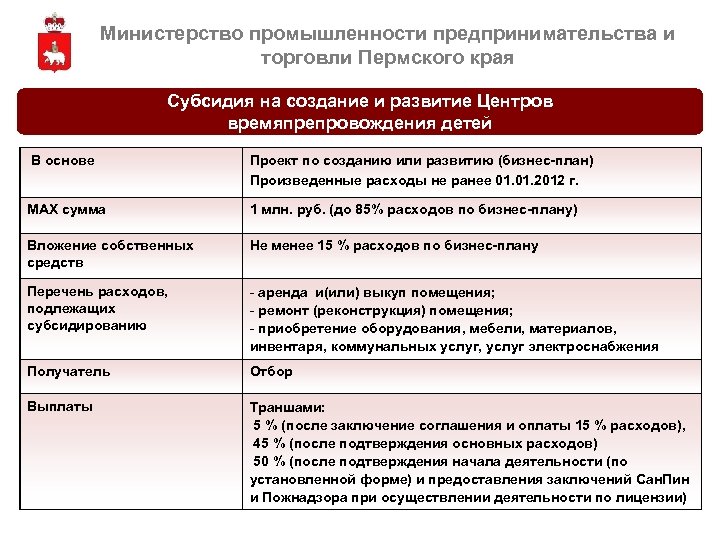 Министерство промышленности предпринимательства и торговли Пермского края

Субсидия на создание и развитие Центров времяпрепровождения детей

| В основе | Проект по созданию или развитию (бизнес-план) Произведенные расходы не ранее 01.01.2012 г. |
|---|---|
| MAX сумма | 1 млн. руб. (до 85% расходов по бизнес-плану) |
| Вложение собственных средств | Не менее 15 % расходов по бизнес-плану |
| Перечень расходов, подлежащих субсидированию | - аренда и(или) выкуп помещения; - ремонт (реконструкция) помещения; - приобретение оборудования, мебели, материалов, инвентаря, коммунальных услуг, услуг электроснабжения |
| Получатель | Отбор |
| Выплаты | Траншами: 5 % (после заключение соглашения и оплаты 15 % расходов), 45 % (после подтверждения основных расходов) 50 % (после подтверждения начала деятельности (по установленной форме) и предоставления заключений СанПин и Пожнадзора при осуществлении деятельности по лицензии) |